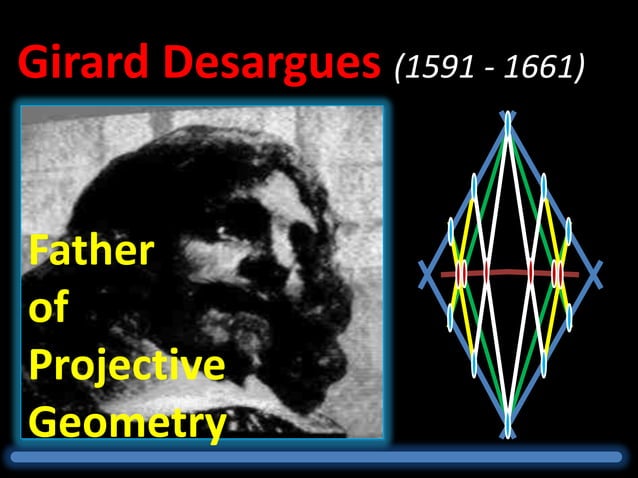 Girard Desargues (1591 - 1661)

Father of Projective Geometry